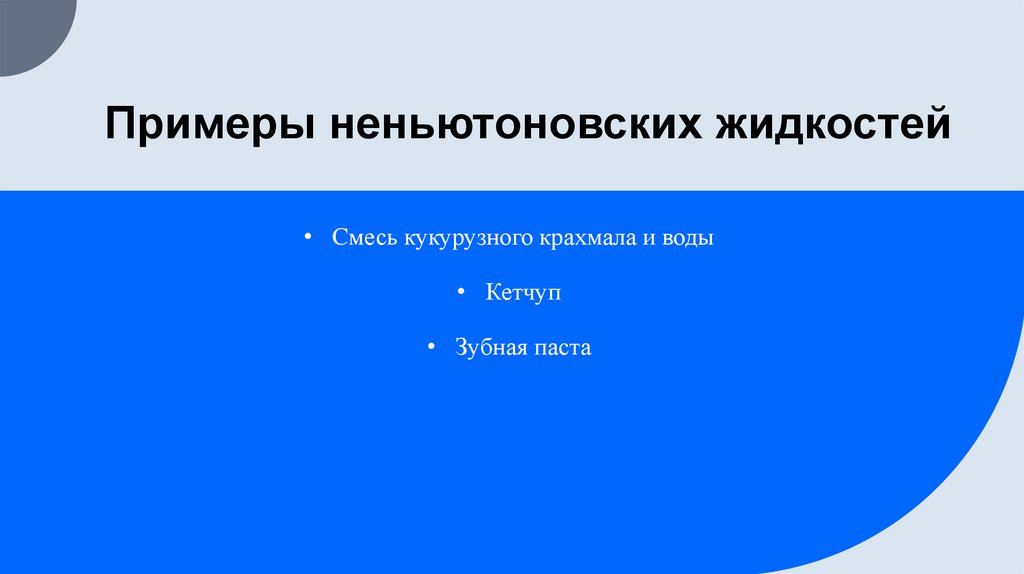 Примеры неньютоновских жидкостей

• Смесь кукурузного крахмала и воды

• Кетчуп

• Зубная паста